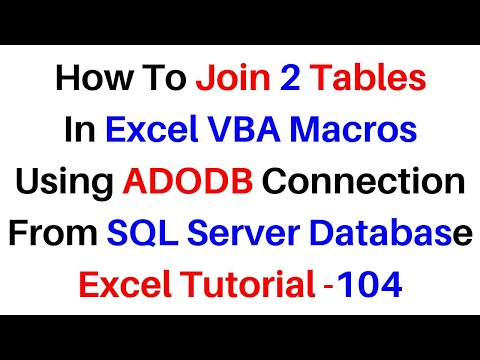 How To Join 2 Tables
In Excel VBA Macros
Using ADODB Connection
From SQL Server Database
Excel Tutorial -104